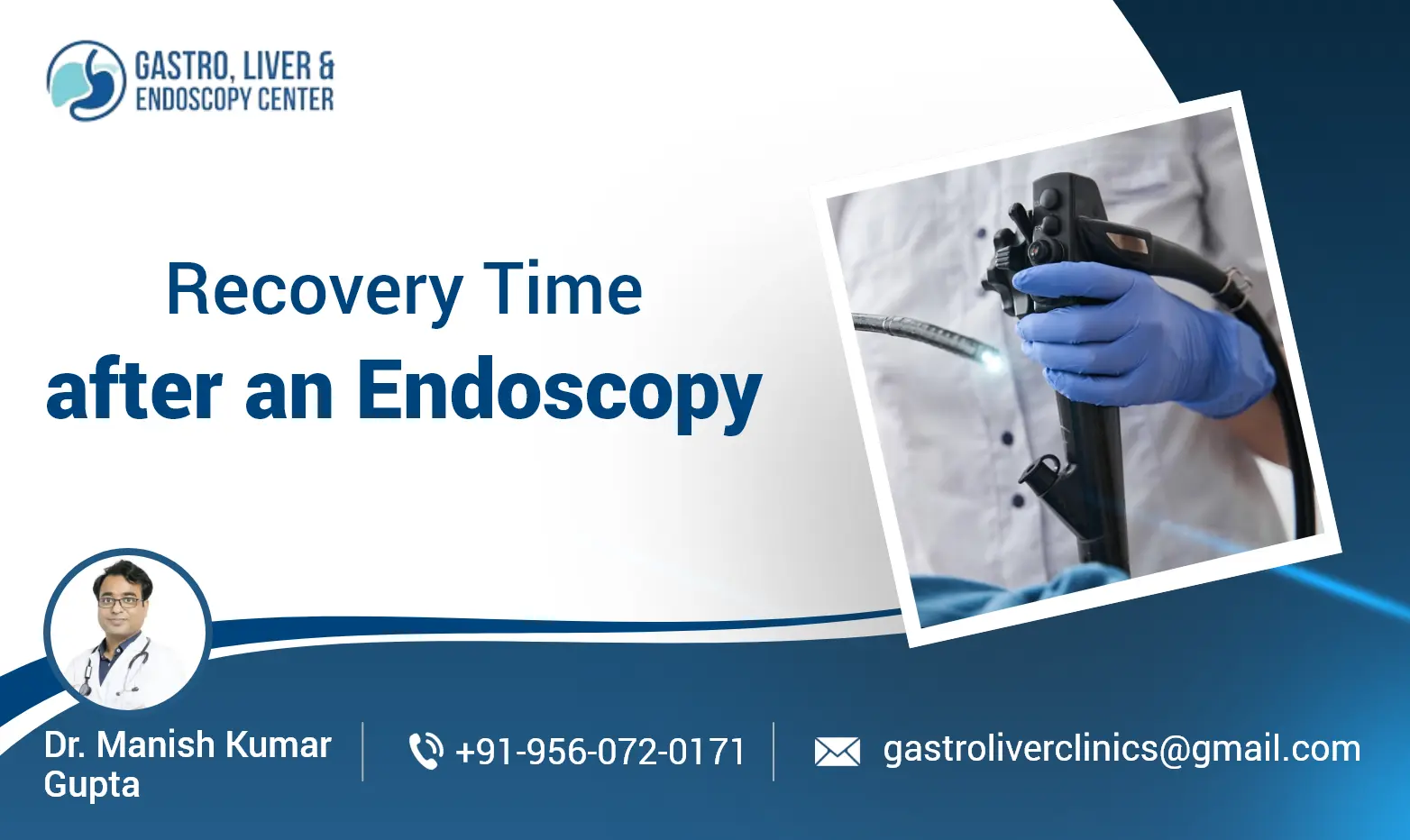 GASTRO, LIVER & ENDOSCOPY CENTER

Recovery Time
after an Endoscopy

Dr. Manish Kumar Gupta

+91-956-072-0171

gastroliverclinics@gmail.com